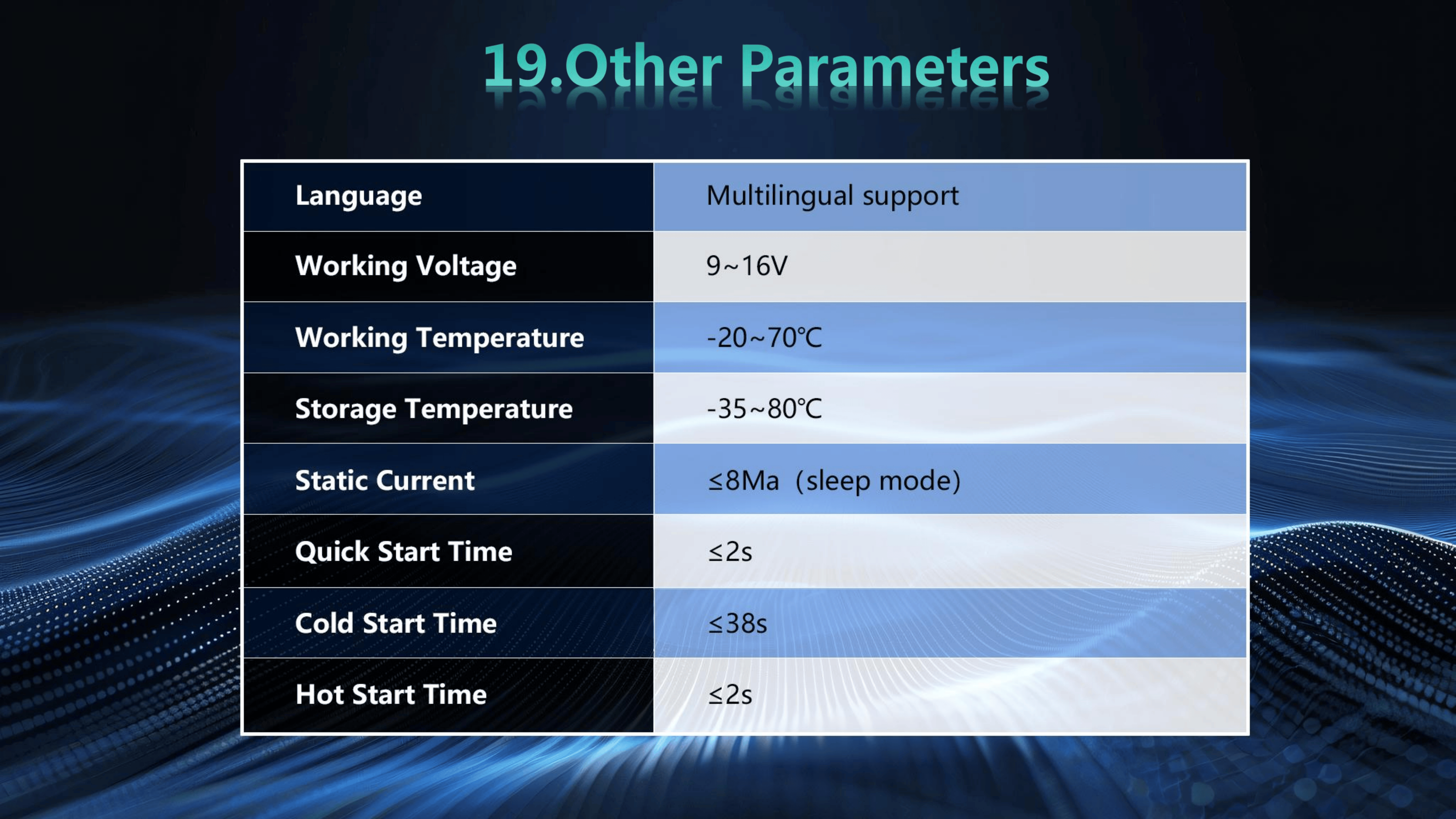 19.Other Parameters

| Language | Multilingual support |
|---|---|
| Working Voltage | 9~16V |
| Working Temperature | -20~70℃ |
| Storage Temperature | -35~80℃ |
| Static Current | ≤8Ma（sleep mode) |
| Quick Start Time | ≤2s |
| Cold Start Time | ≤38s |
| Hot Start Time | ≤2s |